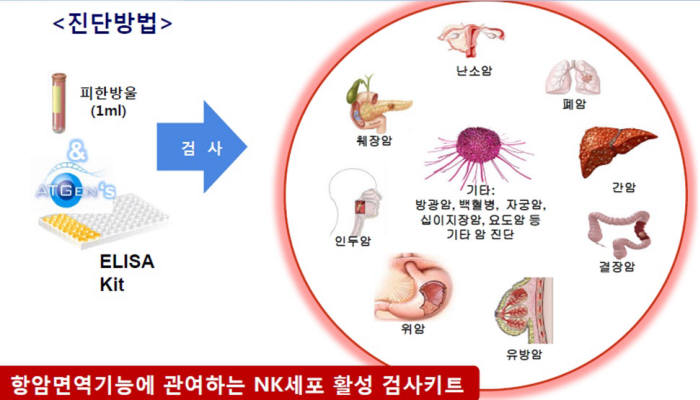 <진단방법>

피한방울 (1ml)

&

ATGEN's

ELISA Kit

검 사

난소암

폐암

췌장암

간암

기타: 방광암, 백혈병, 자궁암, 십이지장암, 요도암 등 기타 암 진단

인두암

결장암

위암

유방암

항암면역기능에 관여하는 NK세포 활성 검사키트